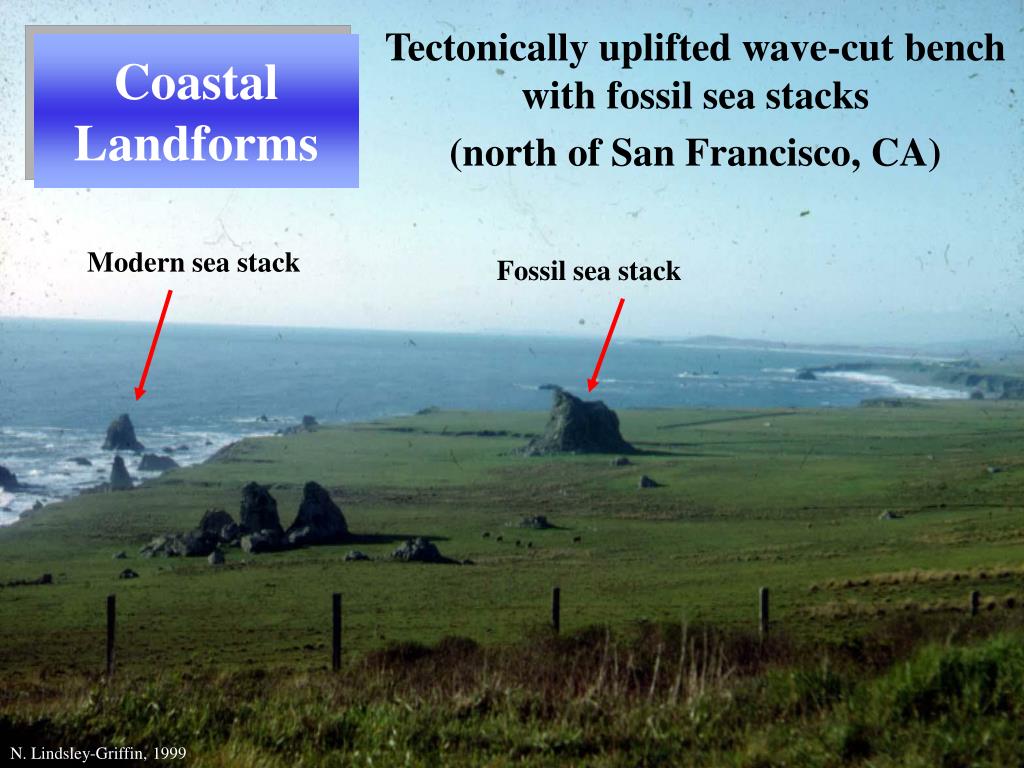 Coastal Landforms

Tectonically uplifted wave-cut bench with fossil sea stacks
(north of San Francisco, CA)

Modern sea stack

Fossil sea stack

N. Lindsley-Griffin, 1999